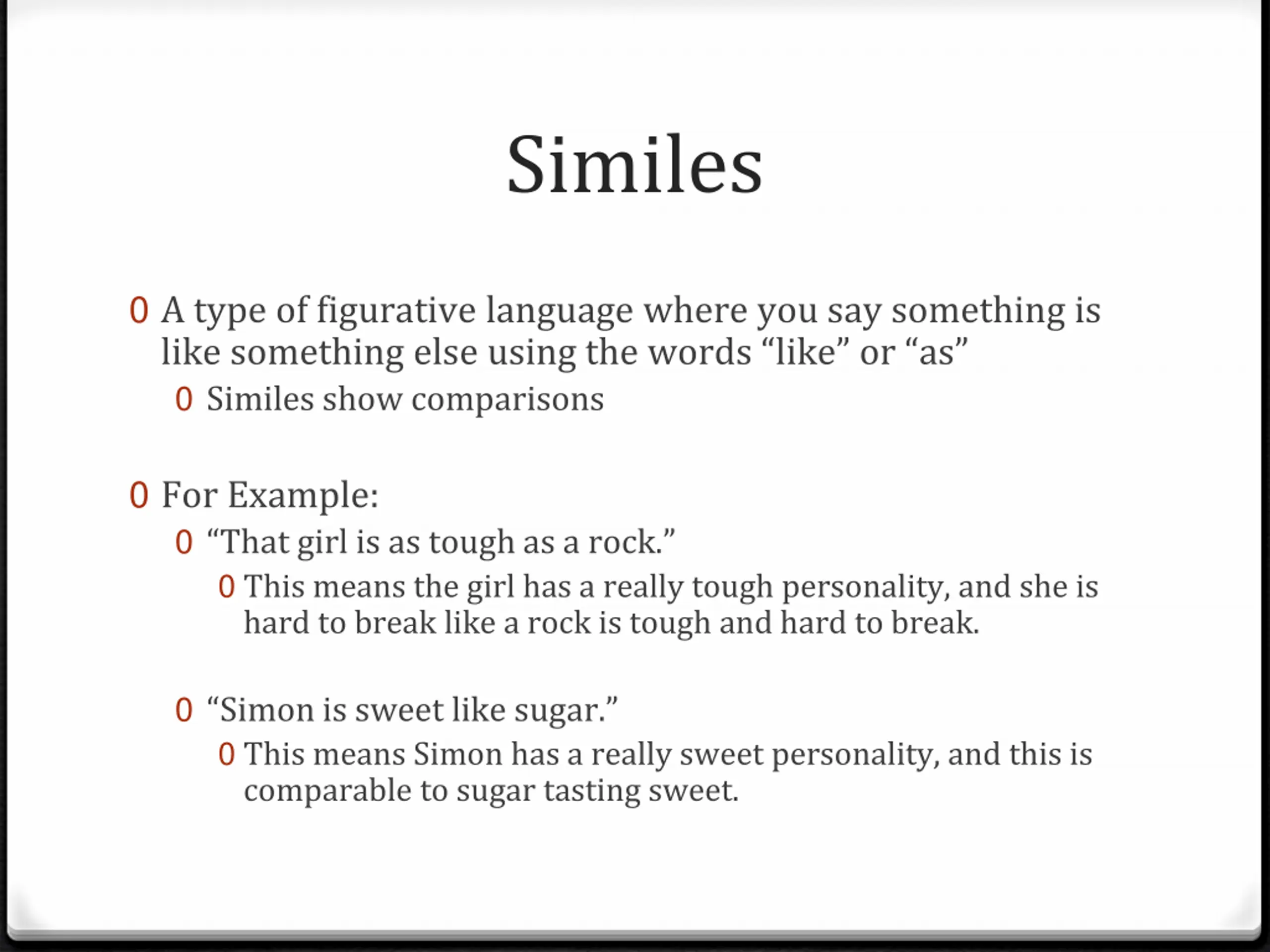 Similes

0 A type of figurative language where you say something is like something else using the words “like” or “as”

0 Similes show comparisons

0 For Example:

0 “That girl is as tough as a rock.”

0 This means the girl has a really tough personality, and she is hard to break like a rock is tough and hard to break.

0 “Simon is sweet like sugar.”

0 This means Simon has a really sweet personality, and this is comparable to sugar tasting sweet.